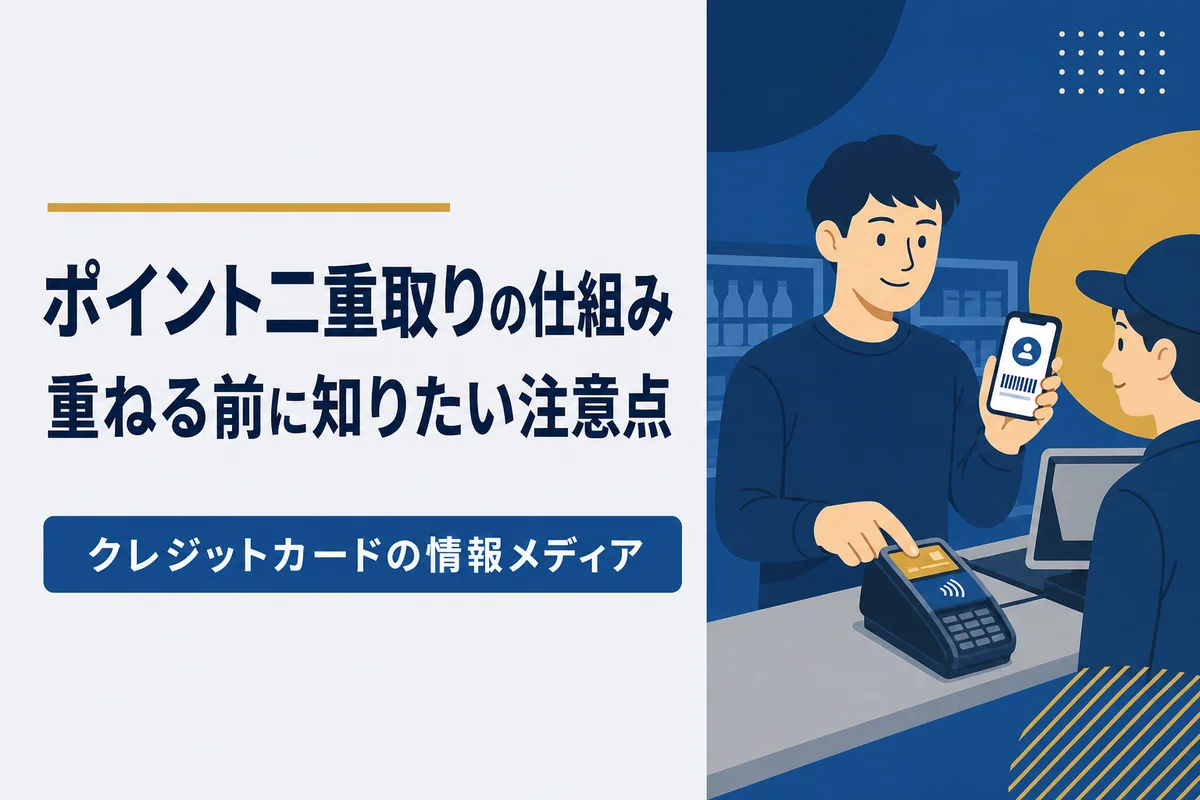 ポイント二重取りの仕組み
重ねる前に知りたい注意点

クレジットカードの情報メディア